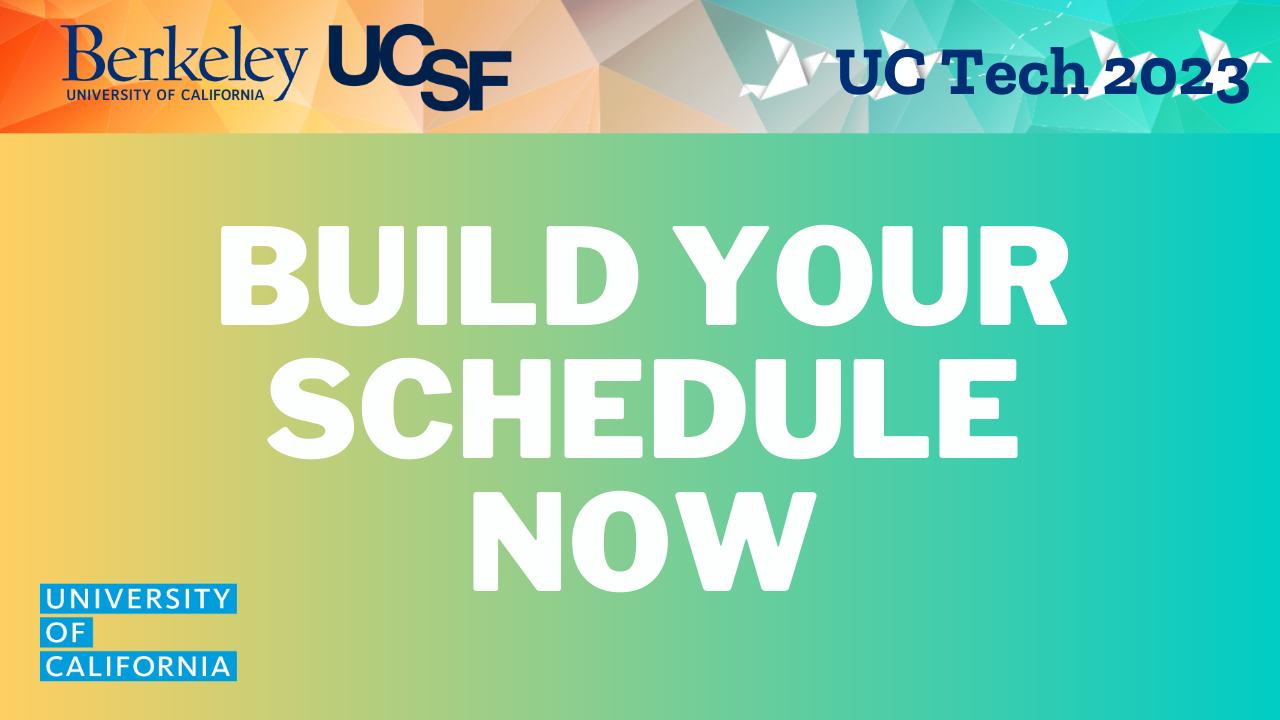 Berkeley
UNIVERSITY OF CALIFORNIA
UCSF

UC Tech 2023

BUILD YOUR SCHEDULE NOW

UNIVERSITY
OF
CALIFORNIA